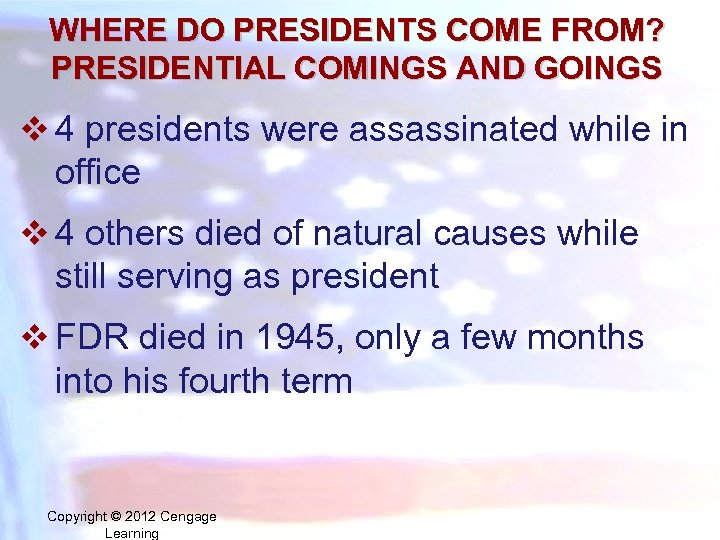 WHERE DO PRESIDENTS COME FROM? PRESIDENTIAL COMINGS AND GOINGS

❖ 4 presidents were assassinated while in office

❖ 4 others died of natural causes while still serving as president

❖ FDR died in 1945, only a few months into his fourth term

Copyright © 2012 Cengage Learning